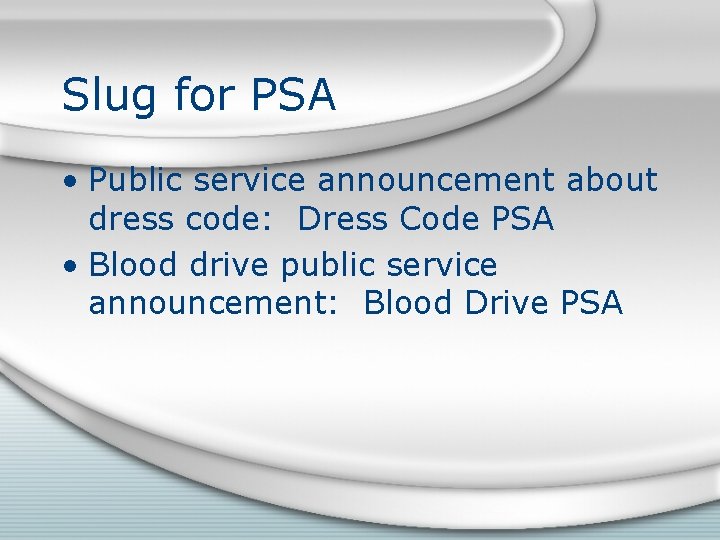 Slug for PSA

• Public service announcement about dress code:  Dress Code PSA
• Blood drive public service announcement:  Blood Drive PSA